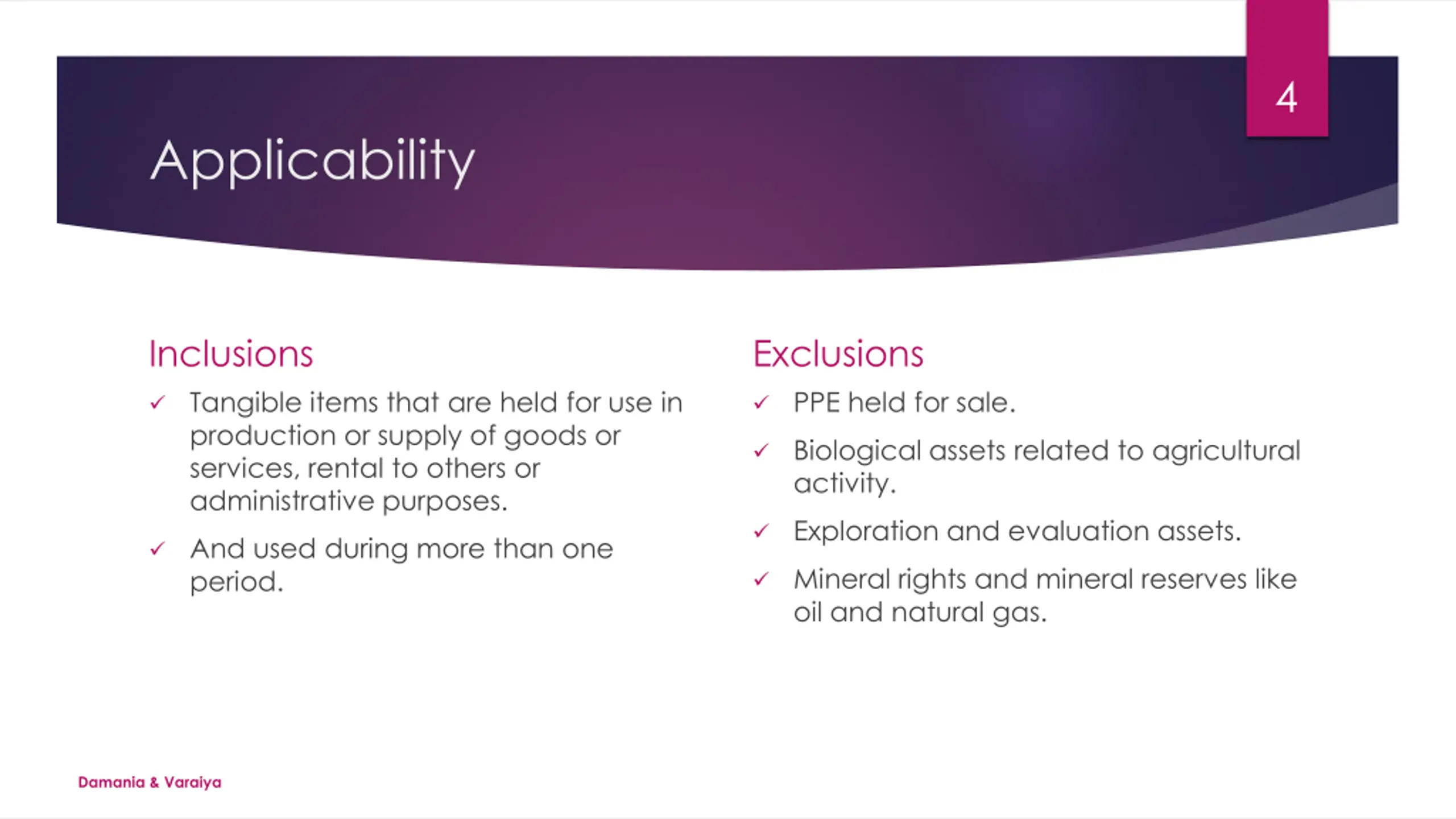 4

Applicability

Inclusions

✓ Tangible items that are held for use in production or supply of goods or services, rental to others or administrative purposes.

✓ And used during more than one period.

Exclusions

✓ PPE held for sale.

✓ Biological assets related to agricultural activity.

✓ Exploration and evaluation assets.

✓ Mineral rights and mineral reserves like oil and natural gas.

Damania & Varaiya